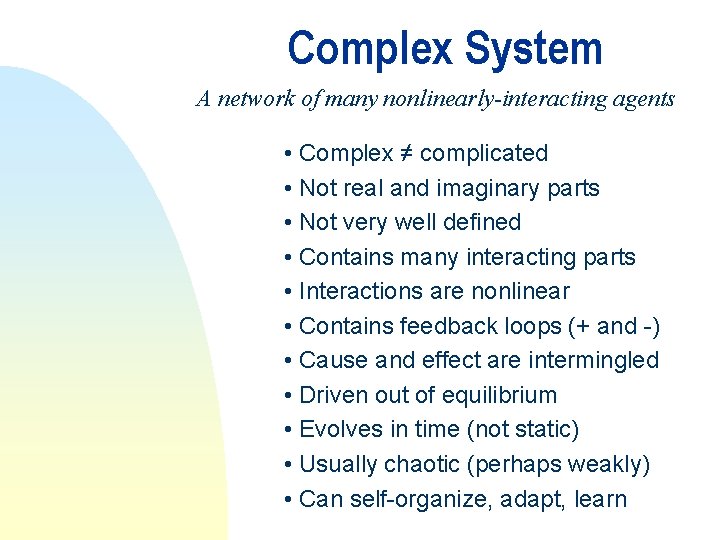 Complex System

A network of many nonlinearly-interacting agents

• Complex ≠ complicated
• Not real and imaginary parts
• Not very well defined
• Contains many interacting parts
• Interactions are nonlinear
• Contains feedback loops (+ and -)
• Cause and effect are intermingled
• Driven out of equilibrium
• Evolves in time (not static)
• Usually chaotic (perhaps weakly)
• Can self-organize, adapt, learn